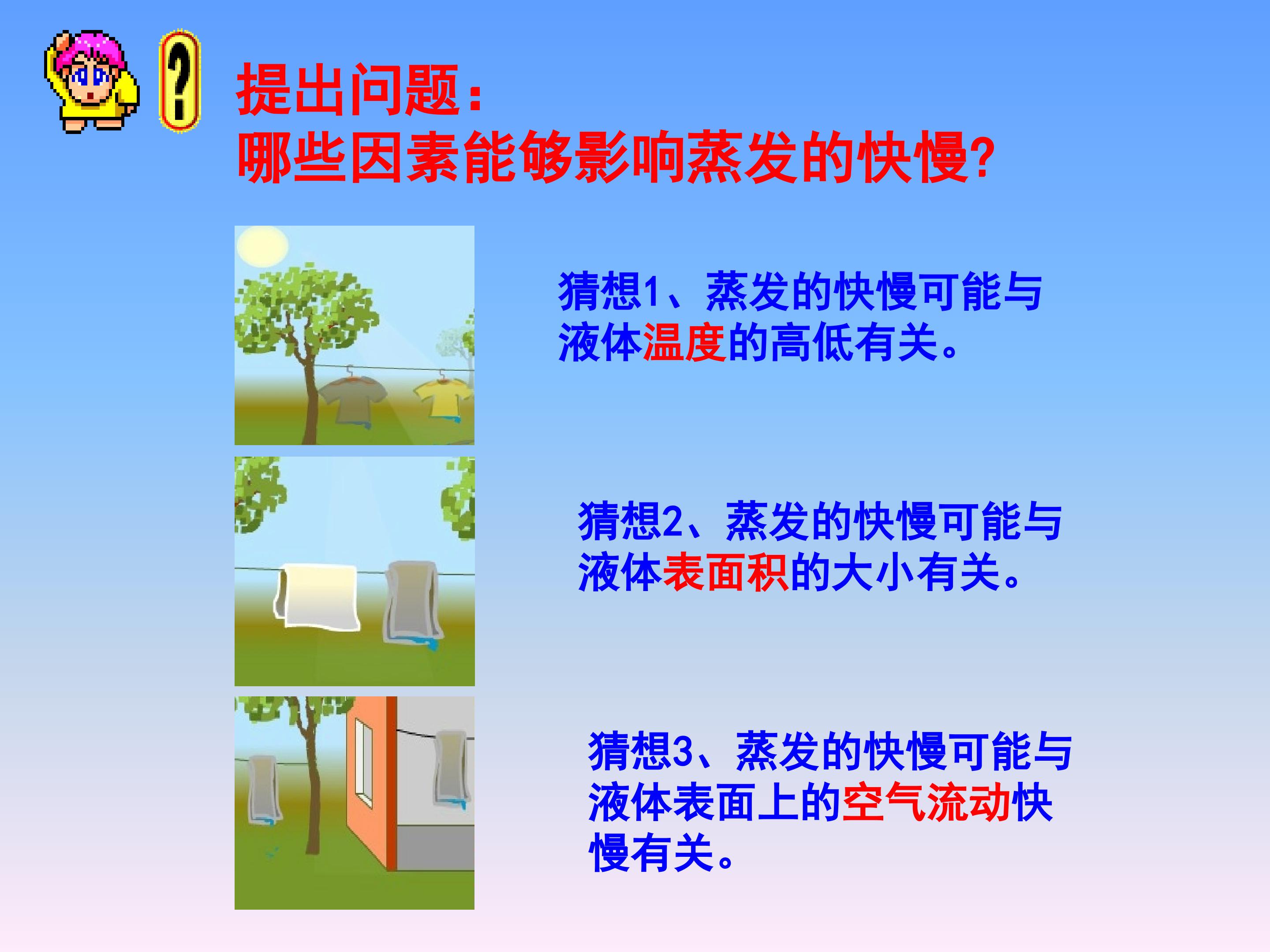 ?

提出问题：
哪些因素能够影响蒸发的快慢?

猜想1、蒸发的快慢可能与液体温度的高低有关。

猜想2、蒸发的快慢可能与液体表面积的大小有关。

猜想3、蒸发的快慢可能与液体表面上的空气流动快慢有关。